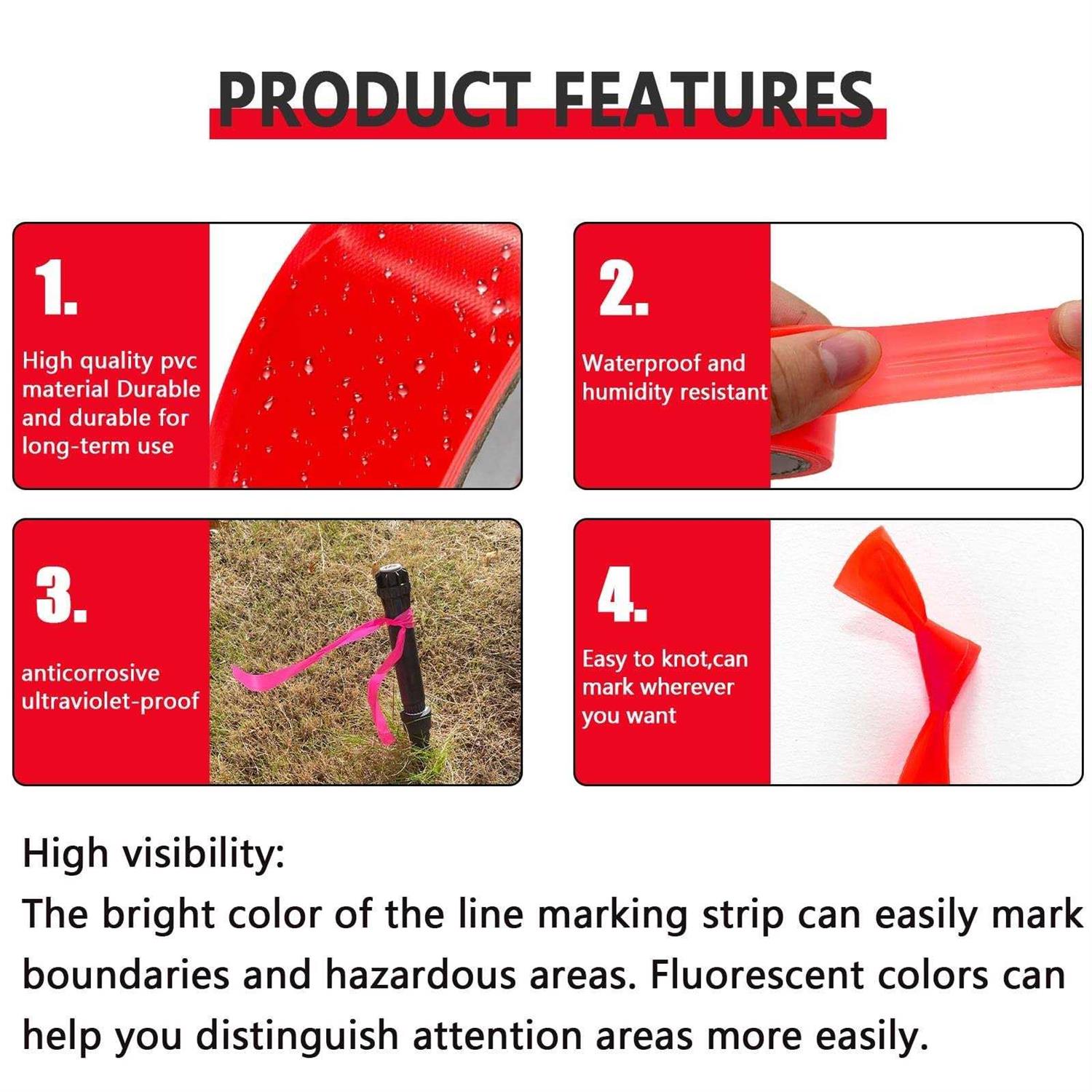 PRODUCT FEATURES

1.

High quality pvc material Durable and durable for long-term use

2.

Waterproof and humidity resistant

3.

anticorrosive ultraviolet-proof

4.

Easy to knot,can mark wherever you want

High visibility:
The bright color of the line marking strip can easily mark boundaries and hazardous areas. Fluorescent colors can help you distinguish attention areas more easily.